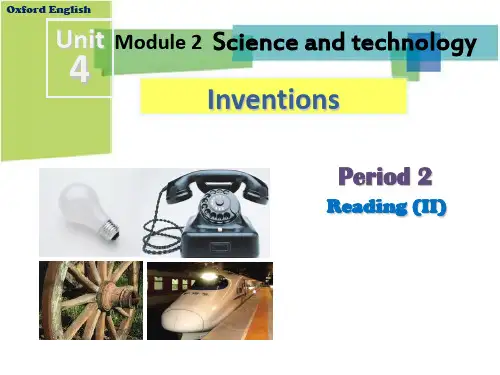 Oxford English

Unit 4

Module 2 Science and technology

Inventions

Period 2

Reading (II)